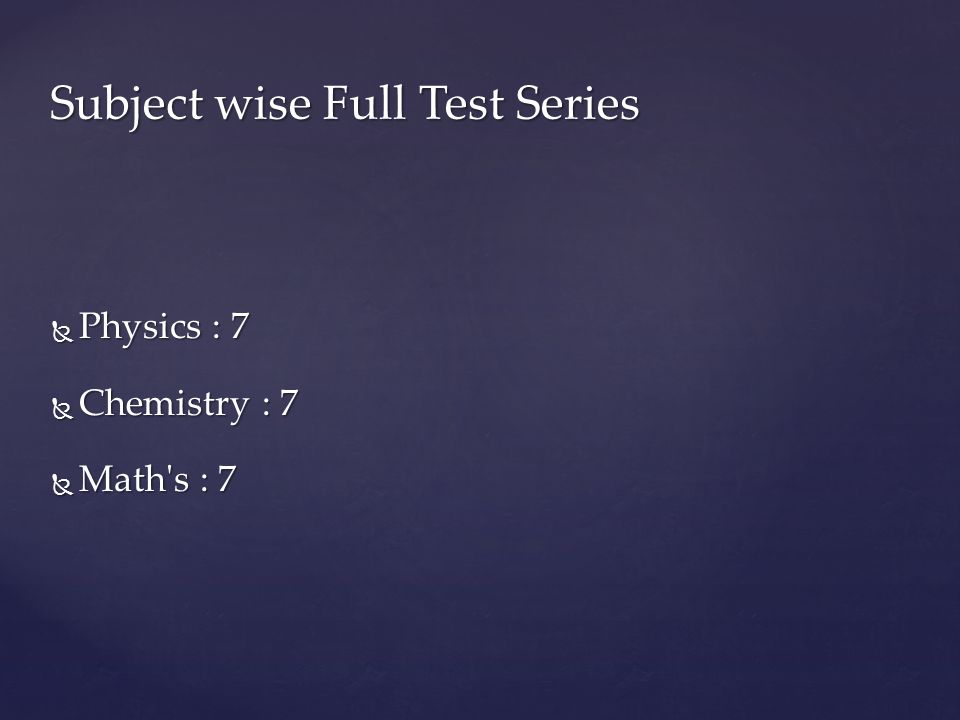 Subject wise Full Test Series

Physics : 7

Chemistry : 7

Math's : 7